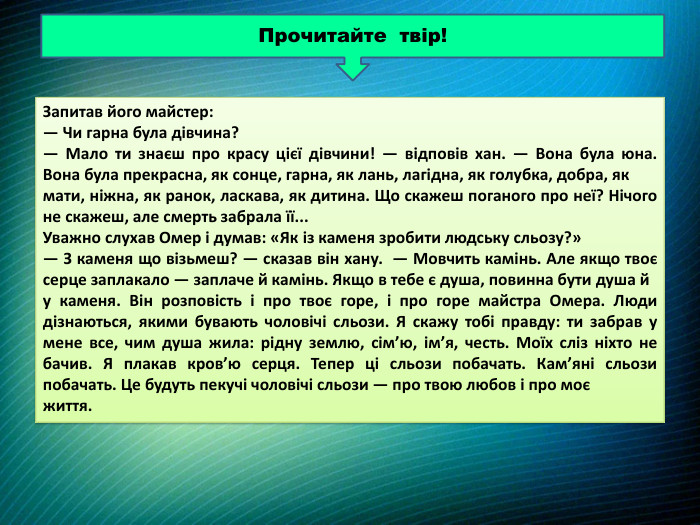 Прочитайте твір!

Запитав його майстер:
— Чи гарна була дівчина?
— Мало ти знаєш про красу цієї дівчини! — відповів хан. — Вона була юна. Вона була прекрасна, як сонце, гарна, як лань, лагідна, як голубка, добра, як мати, ніжна, як ранок, ласкава, як дитина. Що скажеш поганого про неї? Нічого не скажеш, але смерть забрала її...
Уважно слухав Омер і думав: «Як із каменя зробити людську сльозу?»
— З каменя що візьмеш? — сказав він хану. — Мовчить камінь. Але якщо твоє серце заплакало — заплаче й камінь. Якщо в тебе є душа, повинна бути душа й у каменя. Він розповість і про твоє горе, і про горе майстра Омера. Люди дізнаються, якими бувають чоловічі сльози. Я скажу тобі правду: ти забрав у мене все, чим душа жила: рідну землю, сім'ю, ім'я, честь. Моїх сліз ніхто не бачив. Я плакав кров'ю серця. Тепер ці сльози побачать. Кам'яні сльози побачать. Це будуть пекучі чоловічі сльози — про твою любов і про моє життя.